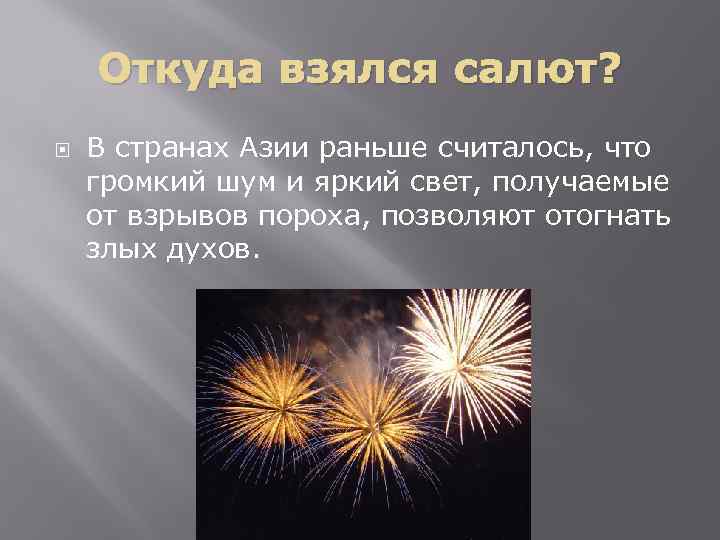 Откуда взялся салют?

В странах Азии раньше считалось, что громкий шум и яркий свет, получаемые от взрывов пороха, позволяют отогнать злых духов.